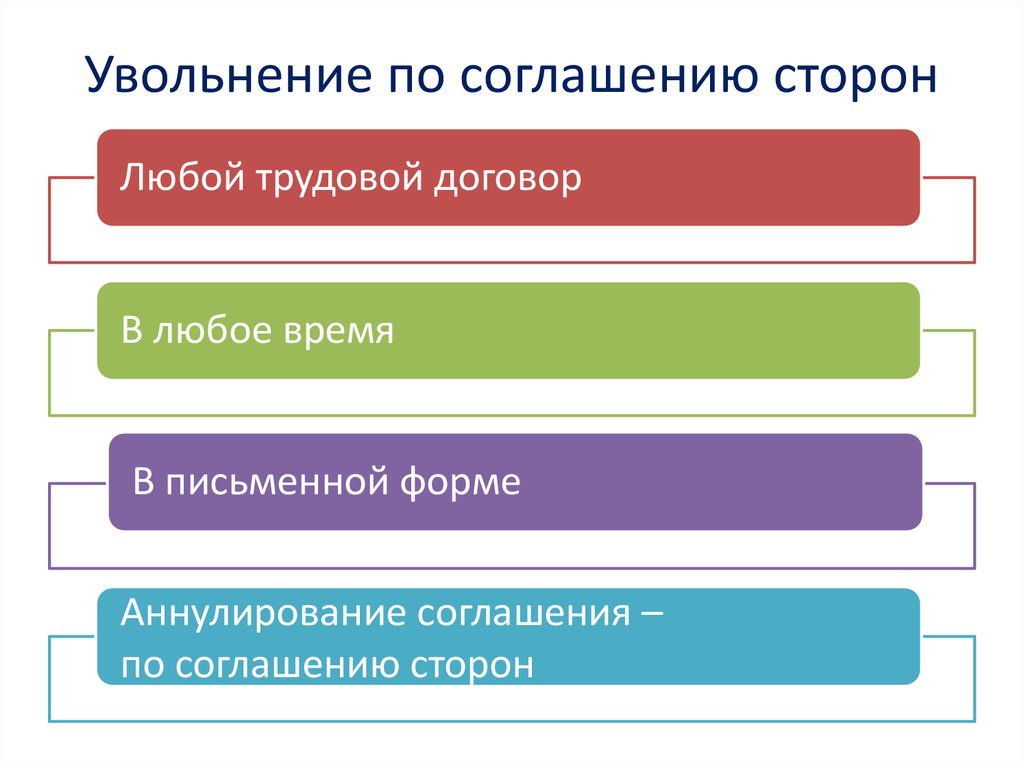 Увольнение по соглашению сторон

Любой трудовой договор

В любое время

В письменной форме

Аннулирование соглашения – по соглашению сторон